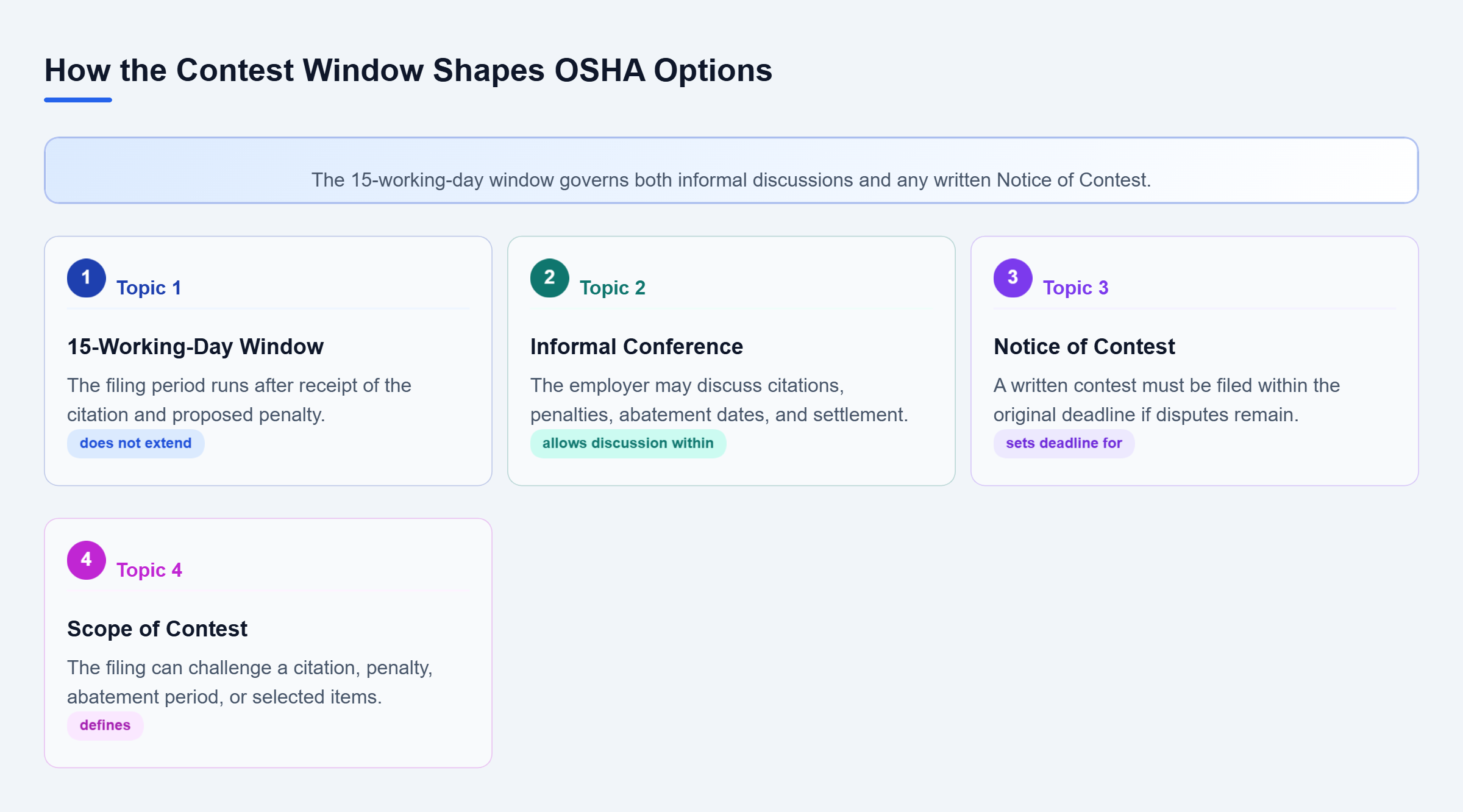 How the Contest Window Shapes OSHA Options

The 15-working-day window governs both informal discussions and any written Notice of Contest.

1 Topic 1

15-Working-Day Window

The filing period runs after receipt of the citation and proposed penalty.

does not extend

2 Topic 2

Informal Conference

The employer may discuss citations, penalties, abatement dates, and settlement.

allows discussion within

3 Topic 3

Notice of Contest

A written contest must be filed within the original deadline if disputes remain.

sets deadline for

4 Topic 4

Scope of Contest

The filing can challenge a citation, penalty, abatement period, or selected items.

defines